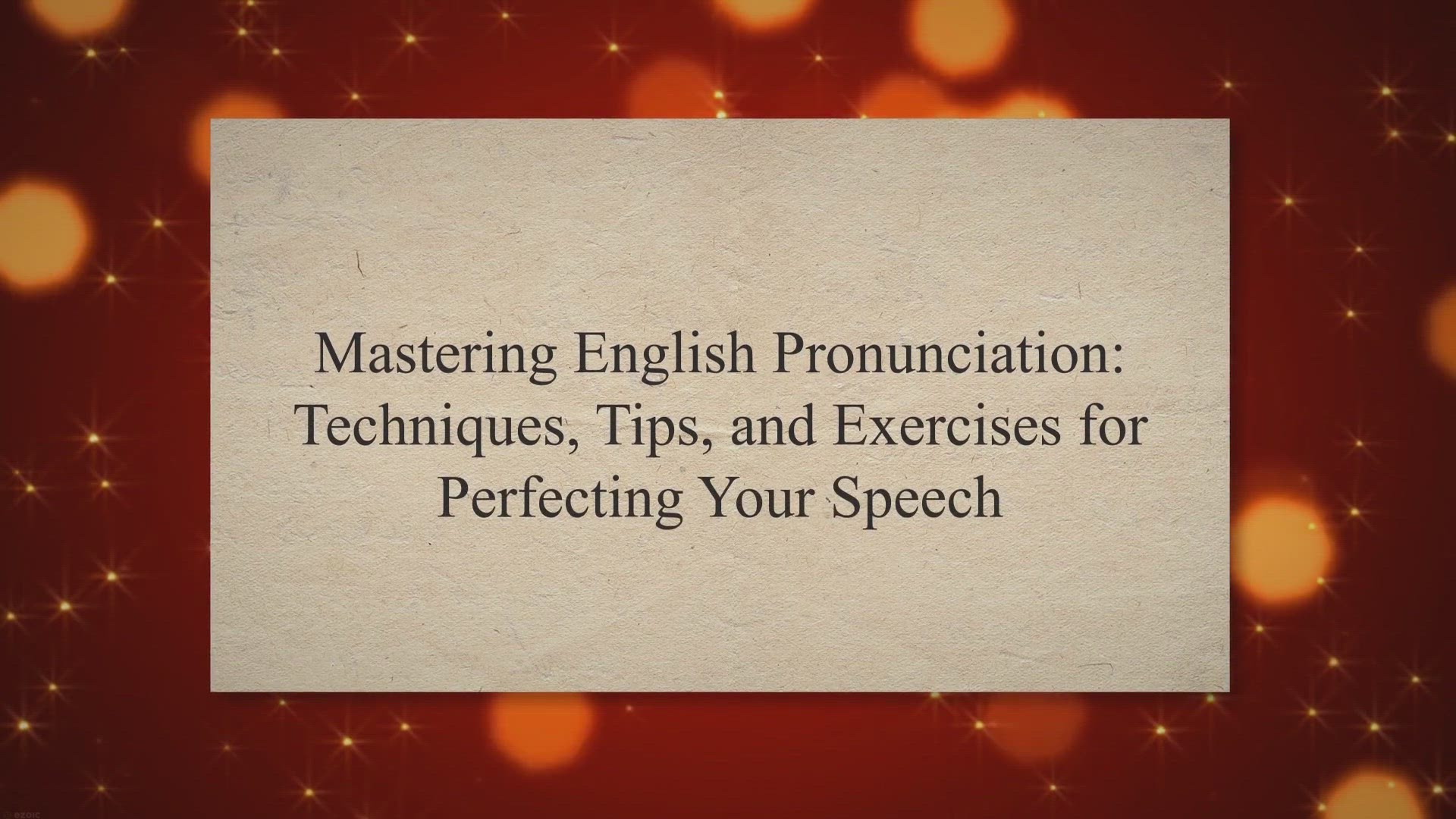 Mastering English Pronunciation: Techniques, Tips, and Exercises for Perfecting Your Speech

ezoic